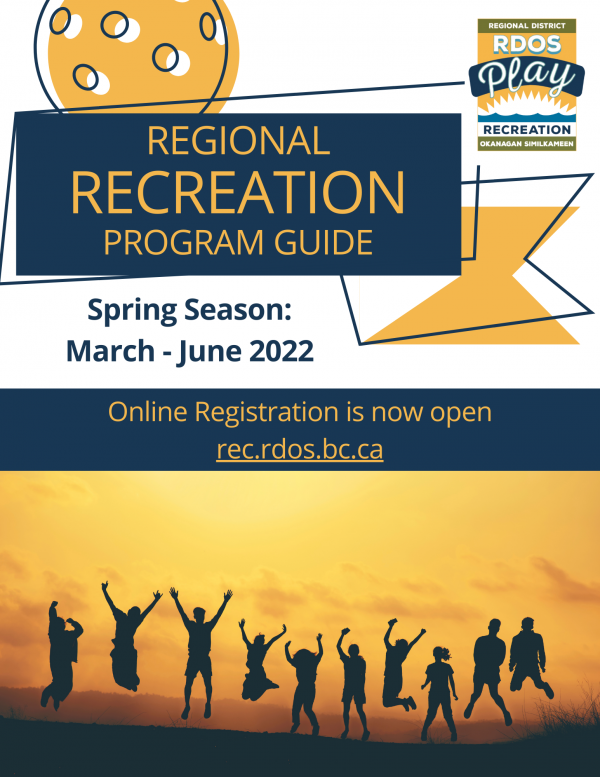 REGIONAL DISTRICT
RDOS
Play
RECREATION
OKANAGAN SIMILKAMEEN

REGIONAL
RECREATION
PROGRAM GUIDE

Spring Season:
March - June 2022

Online Registration is now open
rec.rdos.bc.ca